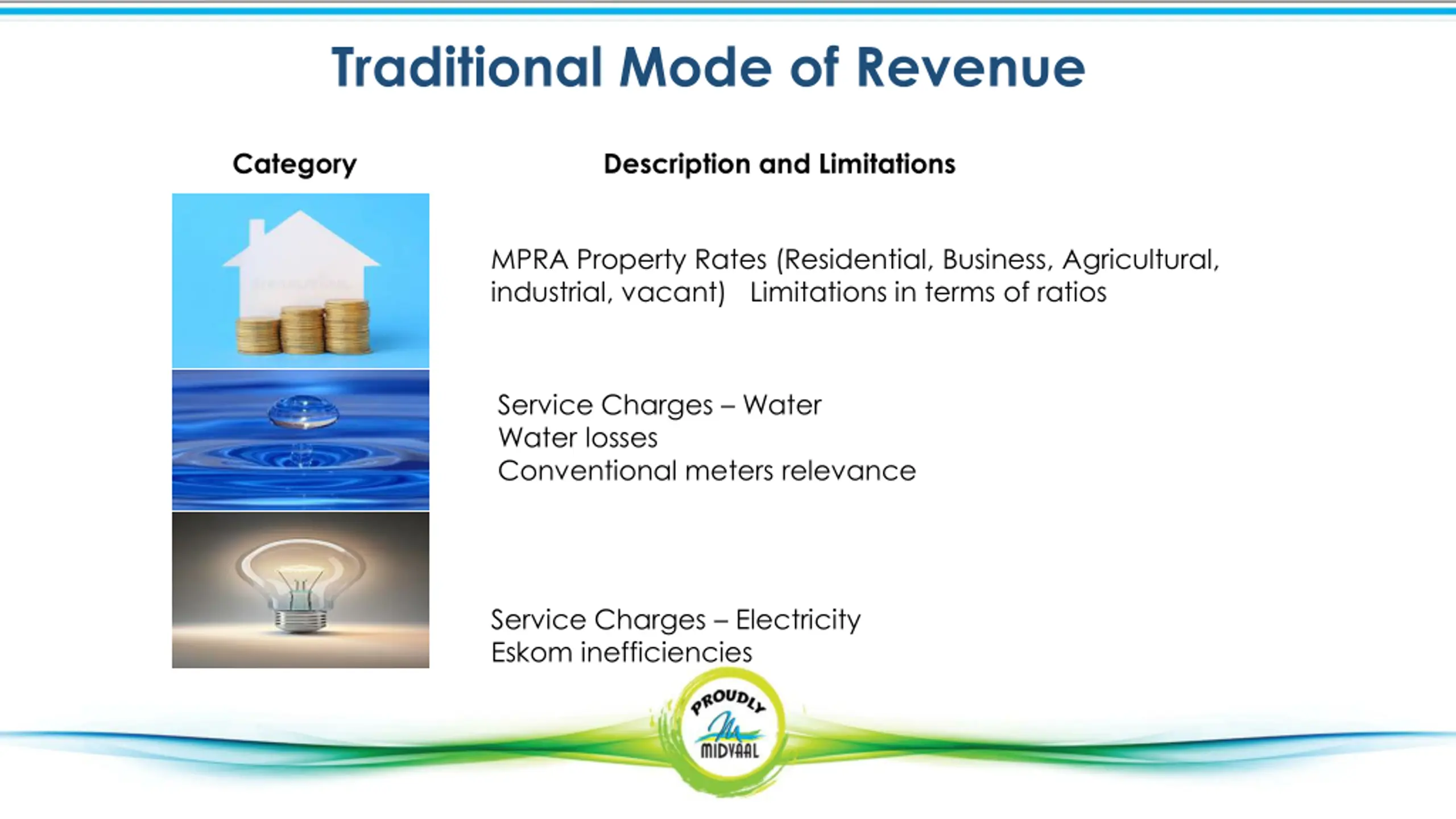 Traditional Mode of Revenue

Category

Description and Limitations

MPRA Property Rates (Residential, Business, Agricultural, industrial, vacant) Limitations in terms of ratios

Service Charges – Water
Water losses
Conventional meters relevance

Service Charges – Electricity
Eskom inefficiencies

PROUDLY
MIDVAAL